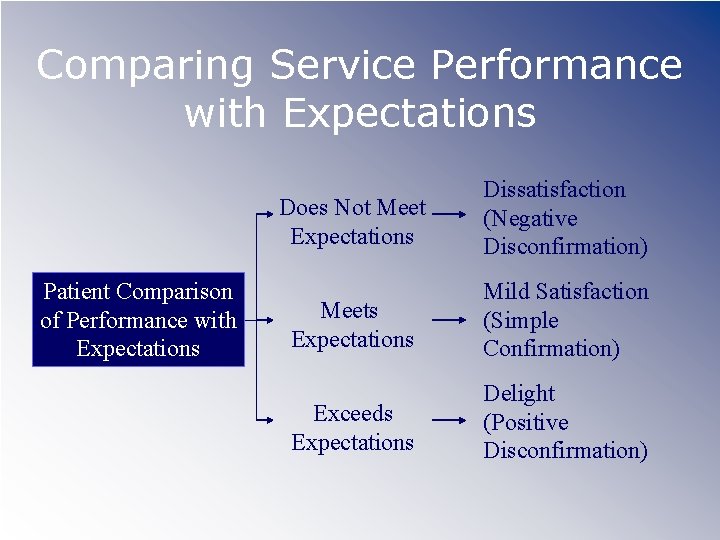 Comparing Service Performance with Expectations

Patient Comparison of Performance with Expectations

Does Not Meet Expectations

Dissatisfaction (Negative Disconfirmation)

Meets Expectations

Mild Satisfaction (Simple Confirmation)

Exceeds Expectations

Delight (Positive Disconfirmation)